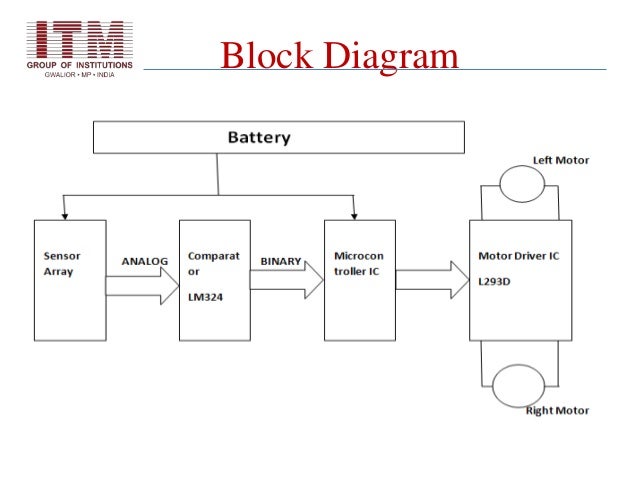 ITM
GROUP OF INSTITUTIONS
GWALIOR • MP • INDIA

Block Diagram

Battery

Left Motor

Sensor Array

ANALOG

Comparat or

LM324

BINARY

Microcon troller IC

Motor Driver IC

L293D

Right Motor